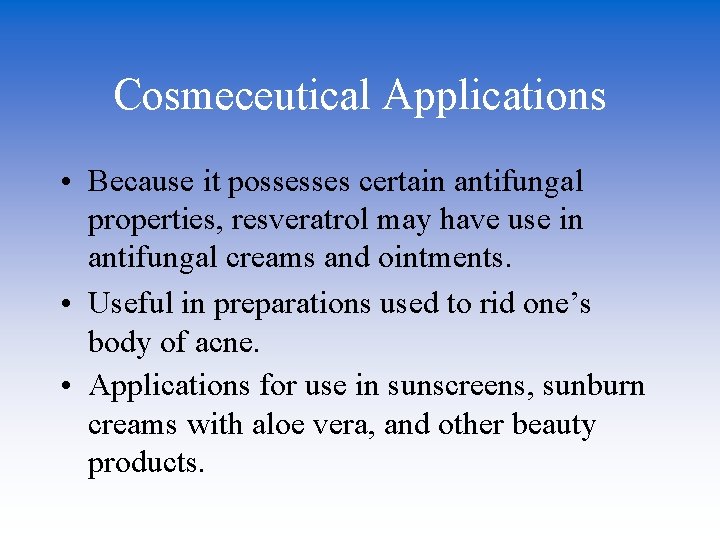 Cosmeceutical Applications

• Because it possesses certain antifungal properties, resveratrol may have use in antifungal creams and ointments.

• Useful in preparations used to rid one’s body of acne.

• Applications for use in sunscreens, sunburn creams with aloe vera, and other beauty products.